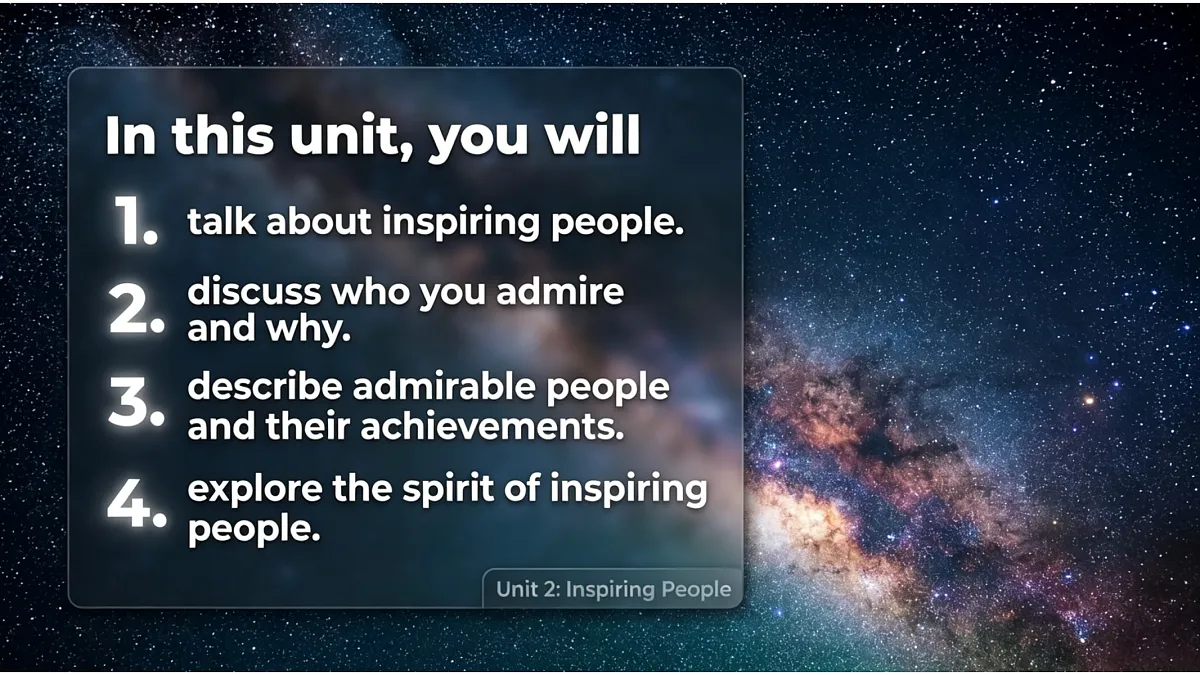 In this unit, you will

1. talk about inspiring people.

2. discuss who you admire and why.

3. describe admirable people and their achievements.

4. explore the spirit of inspiring people.

Unit 2: Inspiring People